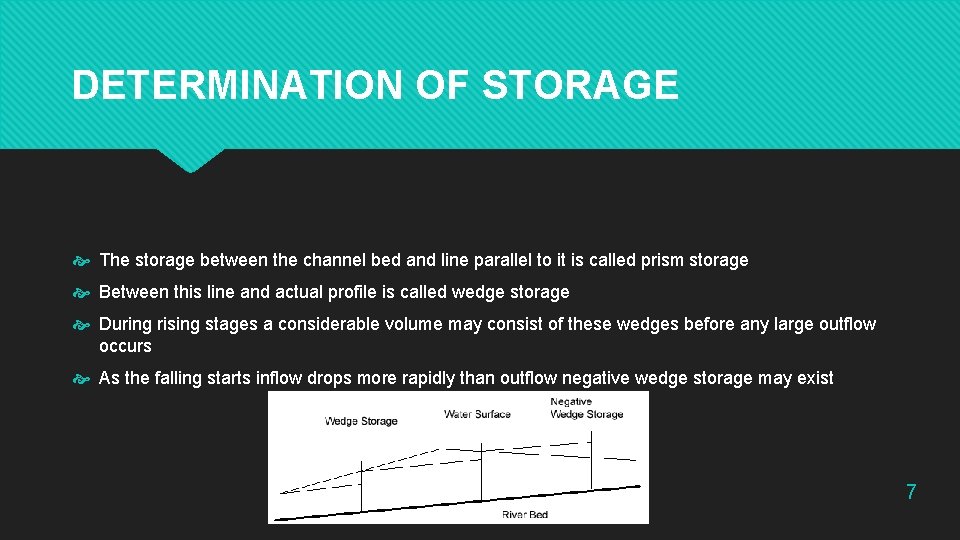 DETERMINATION OF STORAGE

The storage between the channel bed and line parallel to it is called prism storage

Between this line and actual profile is called wedge storage

During rising stages a considerable volume may consist of these wedges before any large outflow occurs

As the falling starts inflow drops more rapidly than outflow negative wedge storage may exist

Wedge Storage

Water Surface

Negative Wedge Storage

River Bed

7